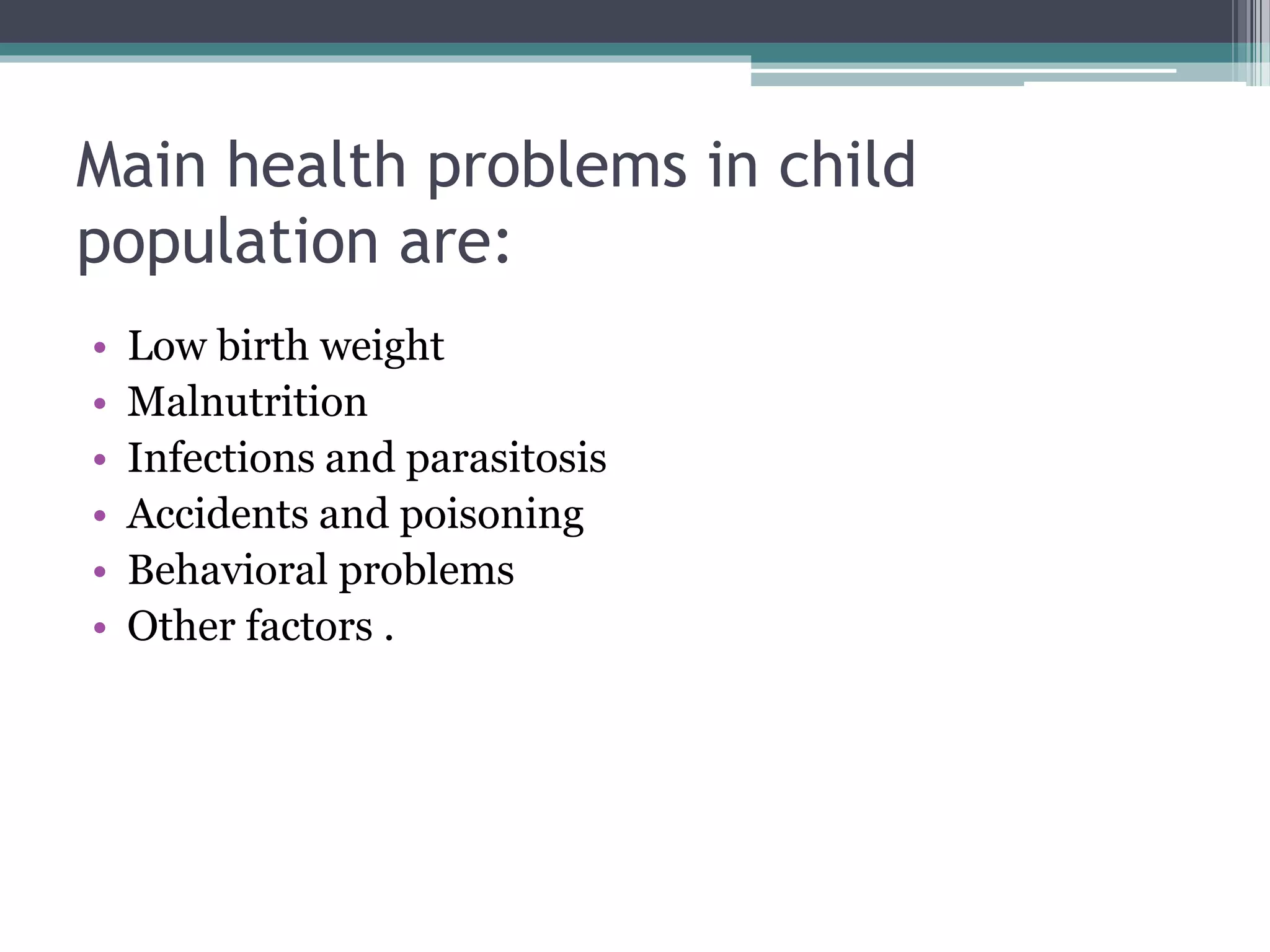 Main health problems in child population are:

• Low birth weight
• Malnutrition
• Infections and parasitosis
• Accidents and poisoning
• Behavioral problems
• Other factors .